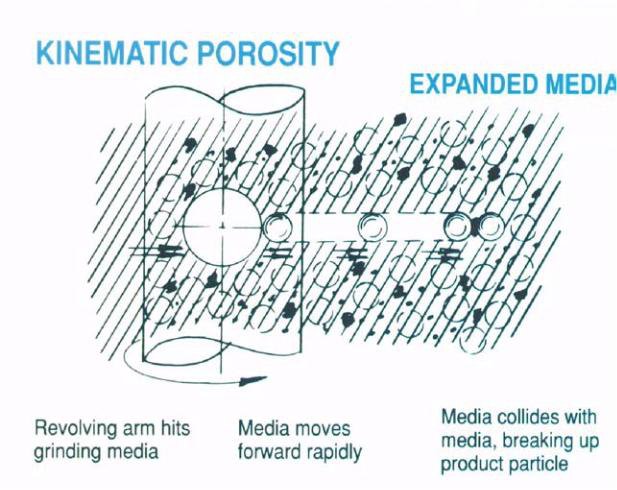 KINEMATIC POROSITY

EXPANDED MEDIA

Revolving arm hits grinding media

Media moves forward rapidly

Media collides with media, breaking up product particle